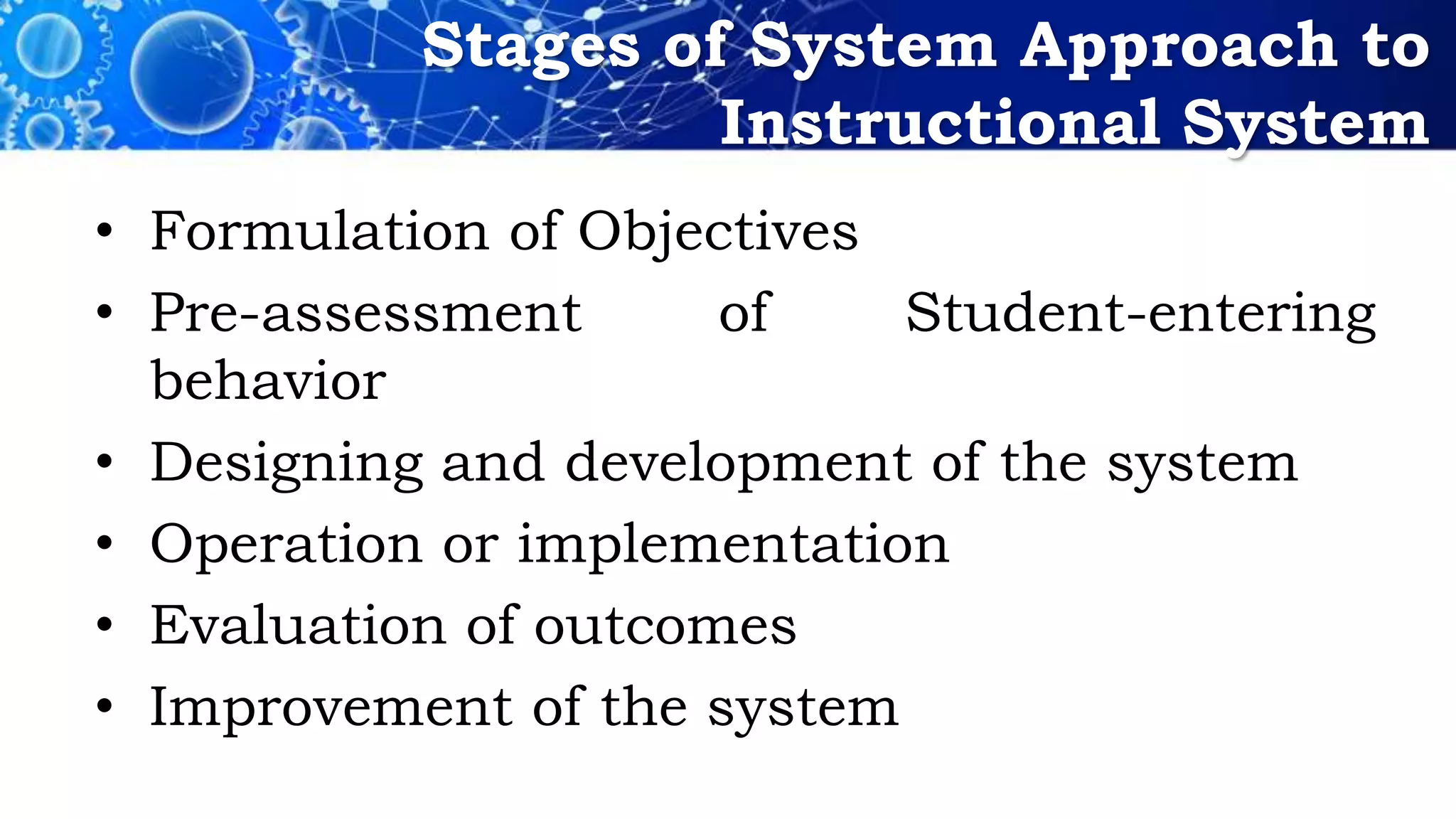 Stages of System Approach to Instructional System

• Formulation of Objectives
• Pre-assessment of Student-entering behavior
• Designing and development of the system
• Operation or implementation
• Evaluation of outcomes
• Improvement of the system